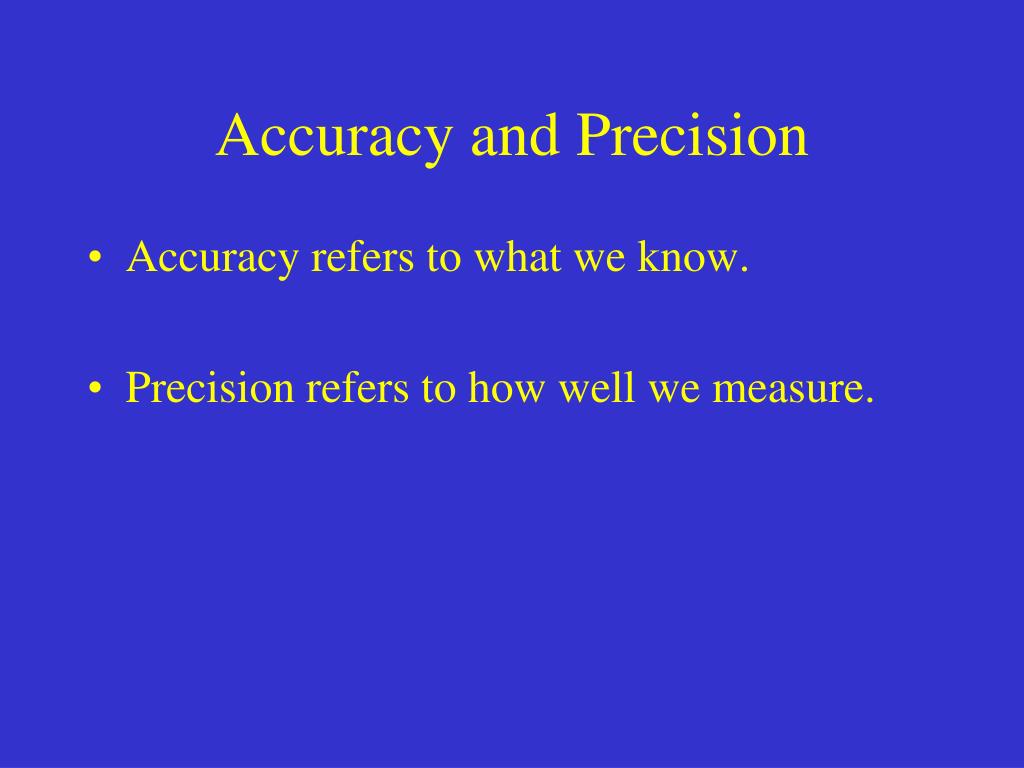 Accuracy and Precision

• Accuracy refers to what we know.

• Precision refers to how well we measure.